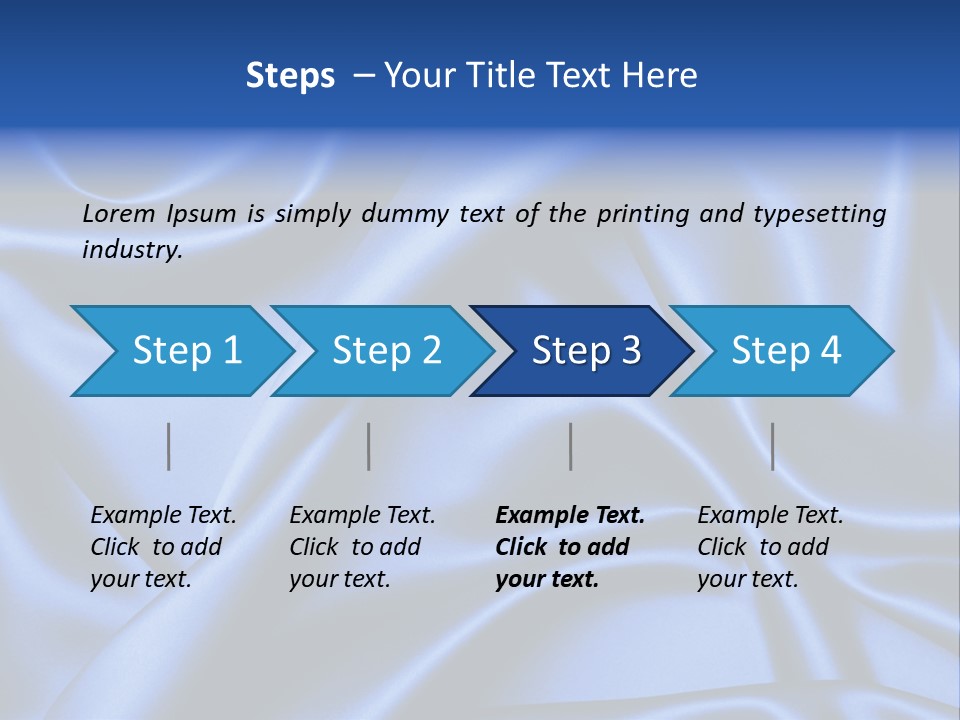 Steps – Your Title Text Here

Lorem Ipsum is simply dummy text of the printing and typesetting industry.

Step 1

Step 2

Step 3

Step 4

Example Text. Click to add your text.

Example Text. Click to add your text.

Example Text. Click to add your text.

Example Text. Click to add your text.